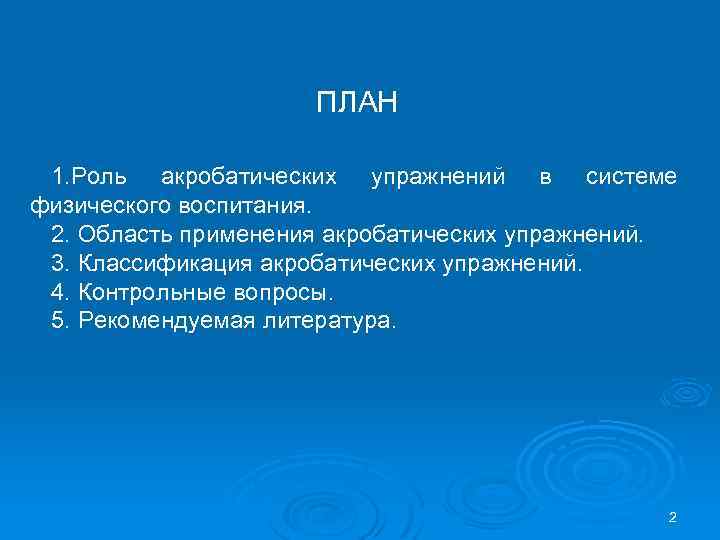 ПЛАН

1.Роль акробатических упражнений в системе физического воспитания.
2. Область применения акробатических упражнений.
3. Классификация акробатических упражнений.
4. Контрольные вопросы.
5. Рекомендуемая литература.

2